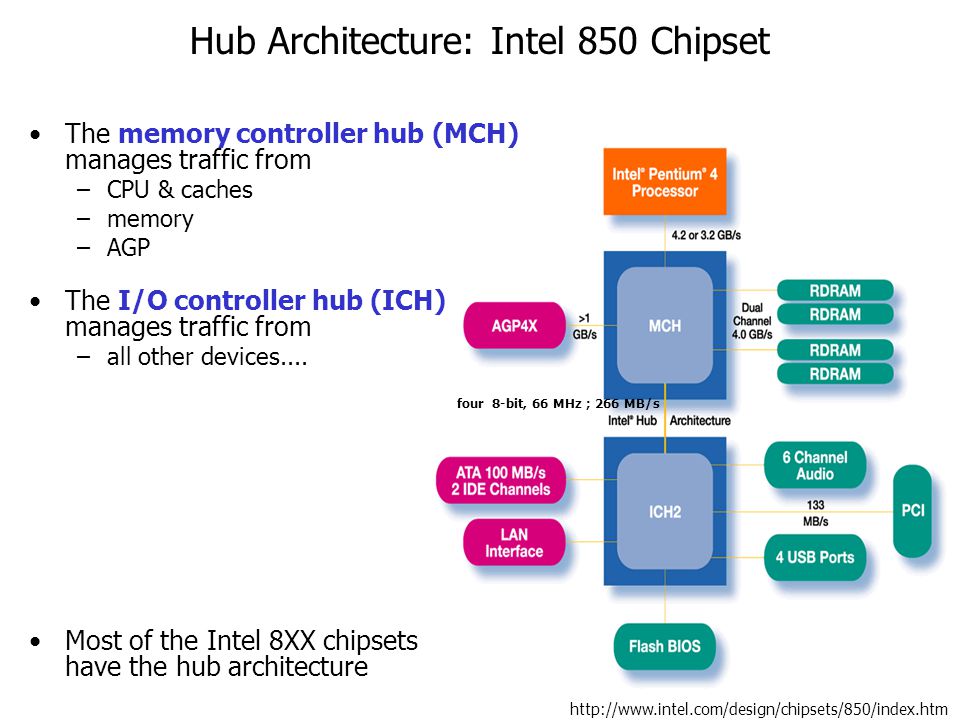 Hub Architecture: Intel 850 Chipset

• The memory controller hub (MCH) manages traffic from
– CPU & caches
– memory
– AGP

• The I/O controller hub (ICH) manages traffic from
– all other devices....

• Most of the Intel 8XX chipsets have the hub architecture

Intel® Pentium® 4 Processor

4.2 or 3.2 GB/s

AGP4X

>1 GB/s

MCH

Dual Channel 4.0 GB/s

RDRAM

RDRAM

RDRAM

RDRAM

four 8-bit, 66 MHz ; 266 MB/s

Intel® Hub Architecture

ATA 100 MB/s 2 IDE Channels

LAN Interface

ICH2

6 Channel Audio

133 MB/s

PCI

4 USB Ports

Flash BIOS

http://www.intel.com/design/chipsets/850/index.htm